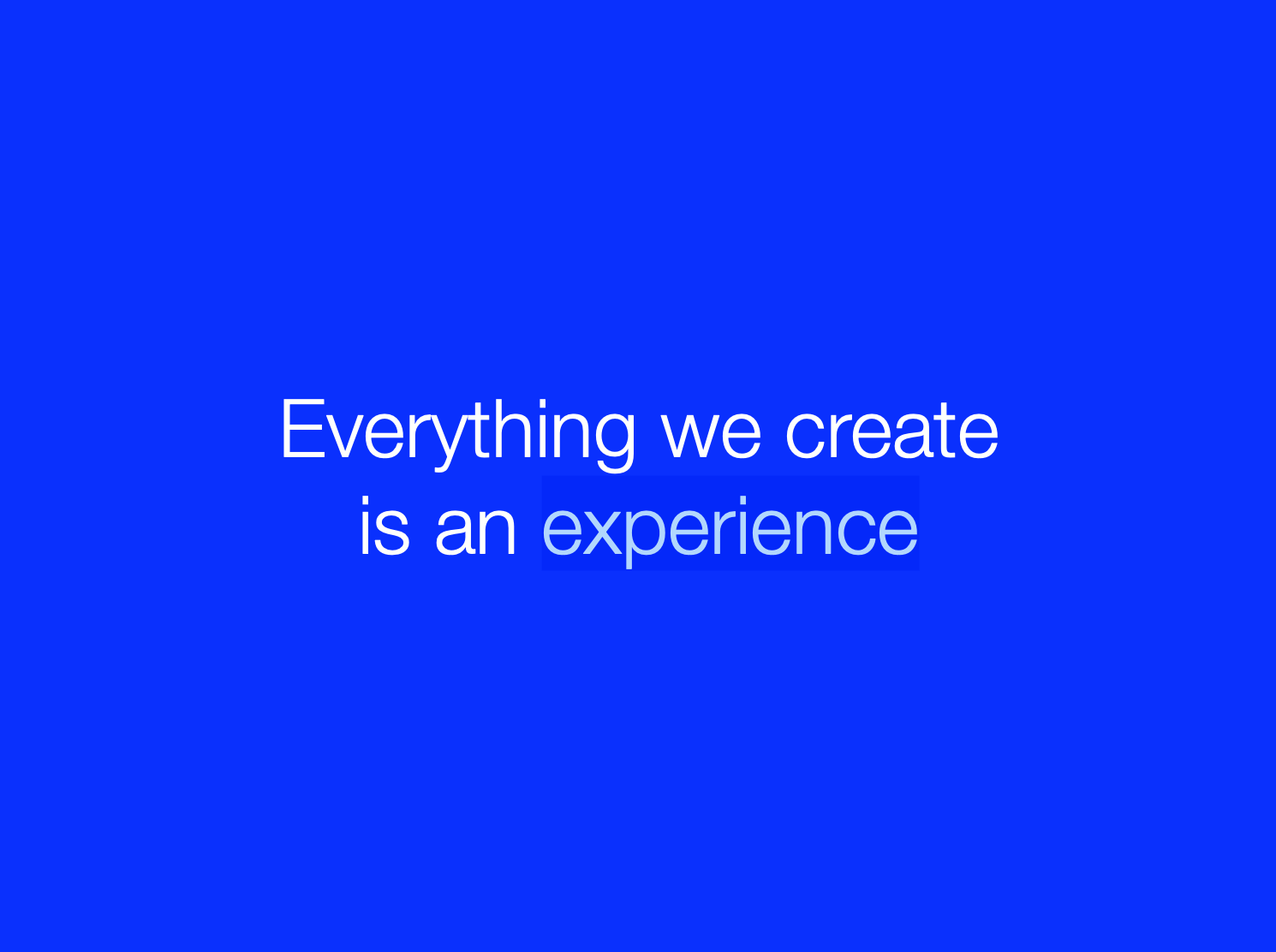 Everything we create is an experience